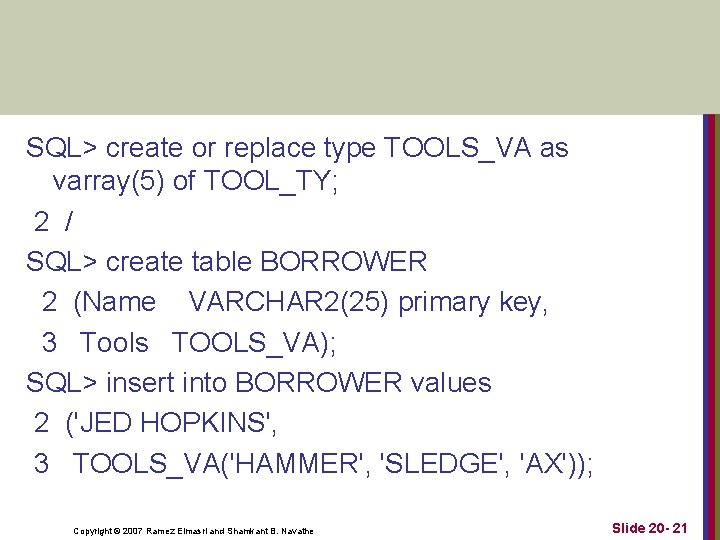 SQL> create or replace type TOOLS_VA as varray(5) of TOOL_TY;
2 /
SQL> create table BORROWER
2 (Name VARCHAR2(25) primary key,
3 Tools TOOLS_VA);
SQL> insert into BORROWER values
2 ('JED HOPKINS',
3 TOOLS_VA('HAMMER', 'SLEDGE', 'AX'));

Copyright © 2007 Ramez Elmasri and Shamkant B. Navathe

Slide 20- 21